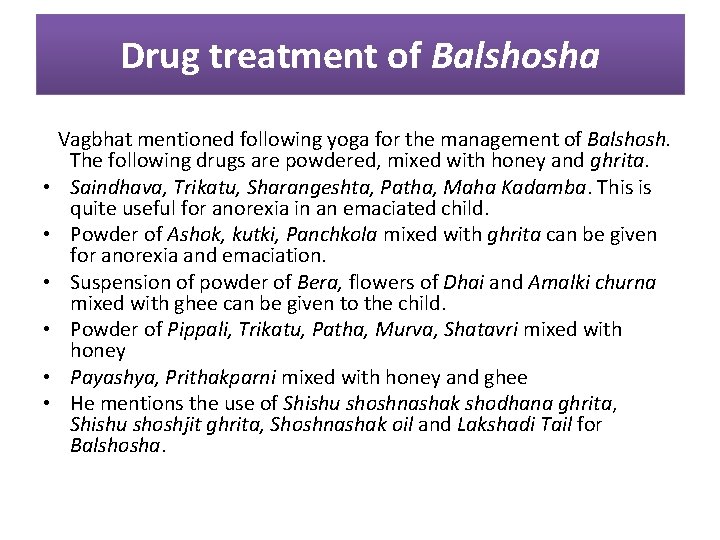 Drug treatment of Balshosha

Vagbhat mentioned following yoga for the management of Balshosh. The following drugs are powdered, mixed with honey and ghrita.

• Saindhava, Trikatu, Sharangeshta, Patha, Maha Kadamba. This is quite useful for anorexia in an emaciated child.
• Powder of Ashok, kutki, Panchkola mixed with ghrita can be given for anorexia and emaciation.
• Suspension of powder of Bera, flowers of Dhai and Amalki churna mixed with ghee can be given to the child.
• Powder of Pippali, Trikatu, Patha, Murva, Shatavri mixed with honey
• Payashya, Prithakparni mixed with honey and ghee
• He mentions the use of Shishu shoshnashak shodhana ghrita, Shishu shoshjit ghrita, Shoshnashak oil and Lakshadi Tail for Balshosha.